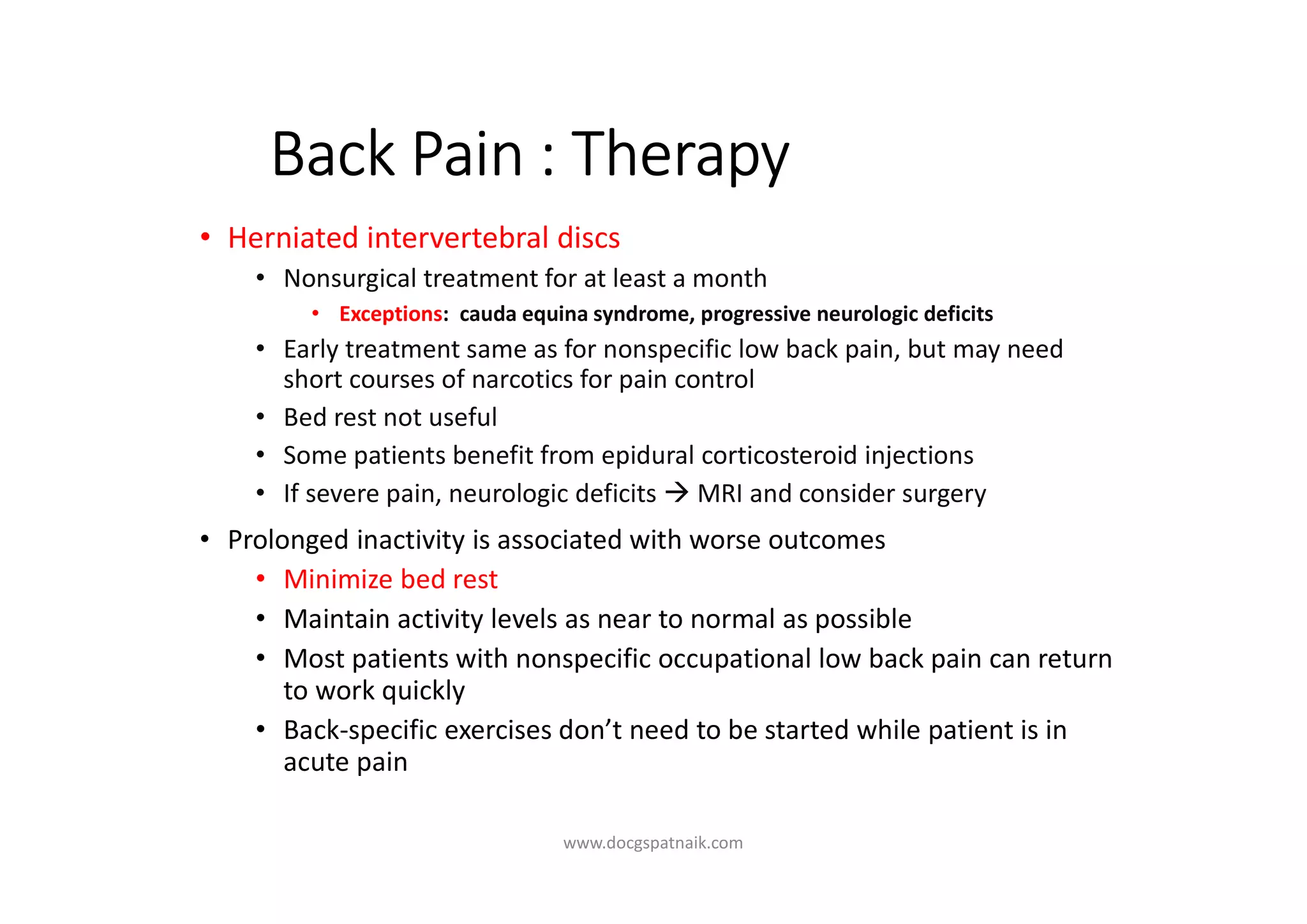 Back Pain : Therapy

• Herniated intervertebral discs
  • Nonsurgical treatment for at least a month
    • Exceptions: cauda equina syndrome, progressive neurologic deficits
  • Early treatment same as for nonspecific low back pain, but may need short courses of narcotics for pain control
  • Bed rest not useful
  • Some patients benefit from epidural corticosteroid injections
  • If severe pain, neurologic deficits → MRI and consider surgery
• Prolonged inactivity is associated with worse outcomes
  • Minimize bed rest
  • Maintain activity levels as near to normal as possible
  • Most patients with nonspecific occupational low back pain can return to work quickly
  • Back-specific exercises don't need to be started while patient is in acute pain

www.docgspatnaik.com